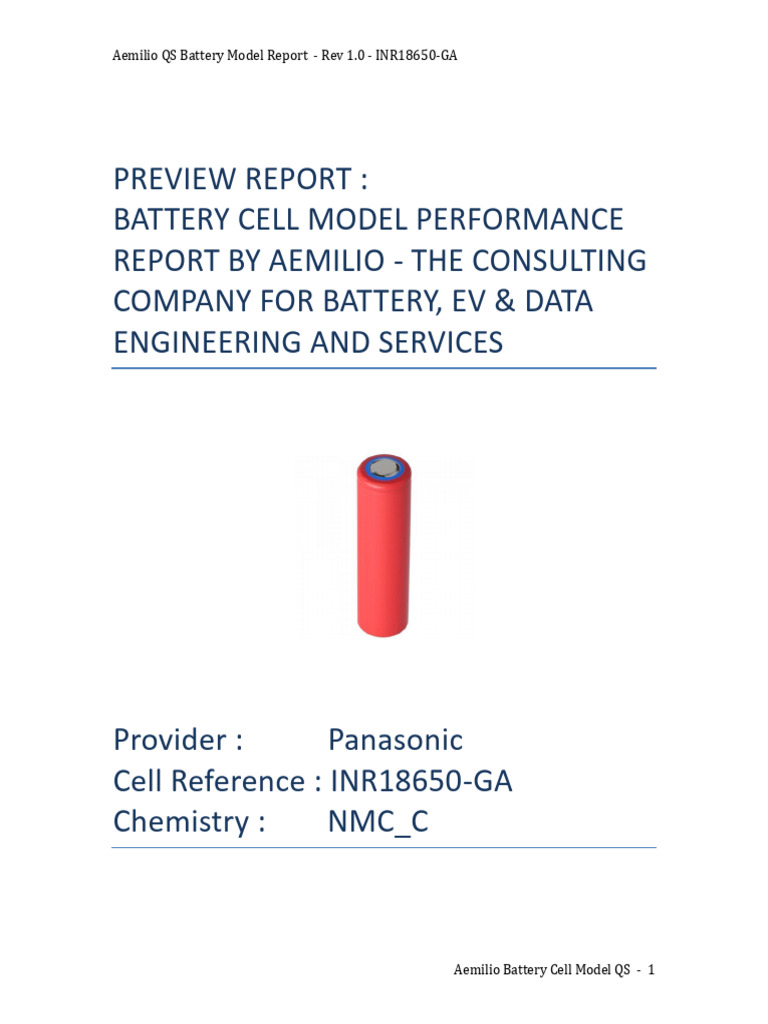 Aemilio QS Battery Model Report - Rev 1.0 - INR18650-GA

PREVIEW REPORT :
BATTERY CELL MODEL PERFORMANCE REPORT BY AEMILIO - THE CONSULTING COMPANY FOR BATTERY, EV & DATA ENGINEERING AND SERVICES

Provider : Panasonic
Cell Reference : INR18650-GA
Chemistry : NMC_C

Aemilio Battery Cell Model QS - 1